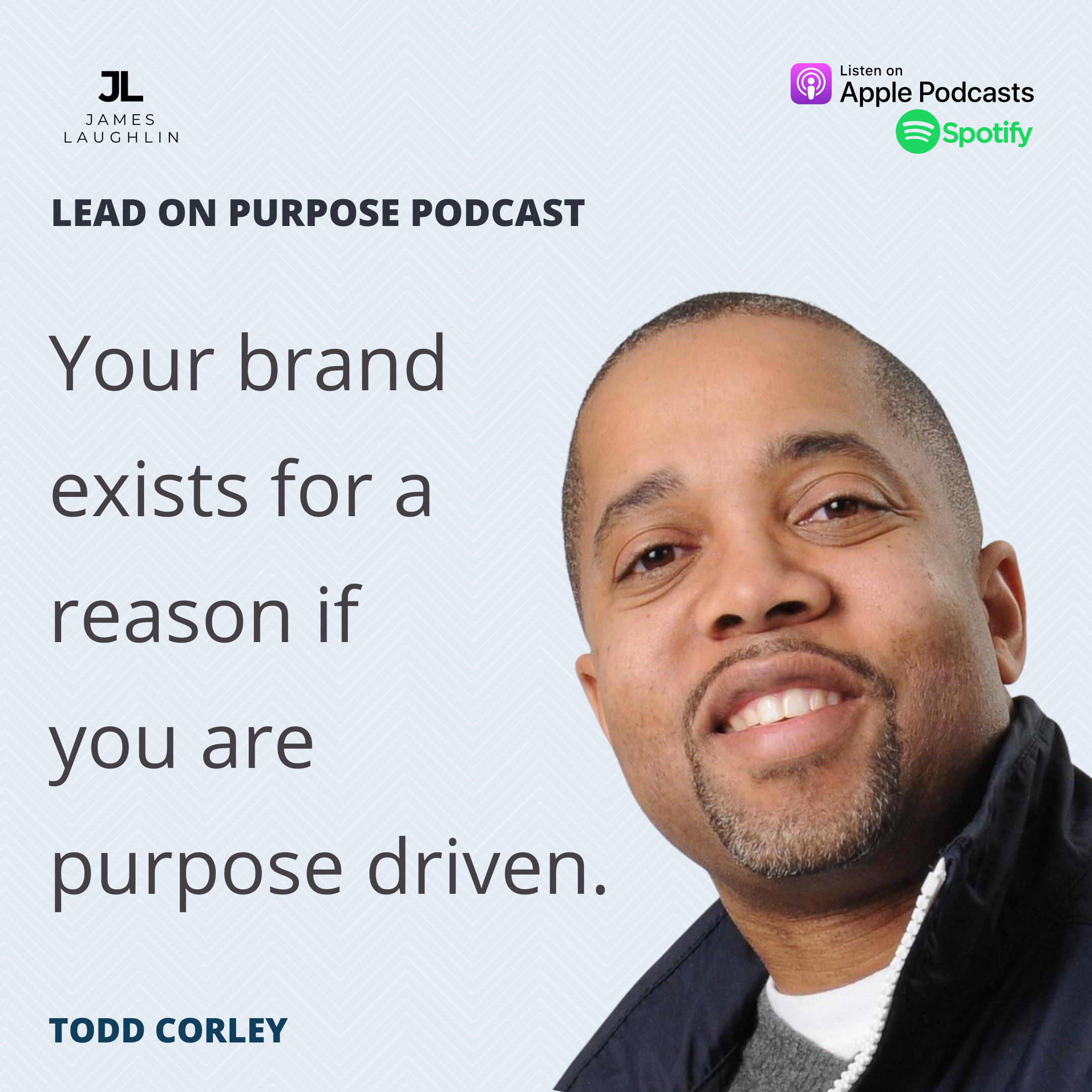 JL
JAMES LAUGHLIN

Listen on
Apple Podcasts

Spotify

LEAD ON PURPOSE PODCAST

Your brand exists for a reason if you are purpose driven.

TODD CORLEY